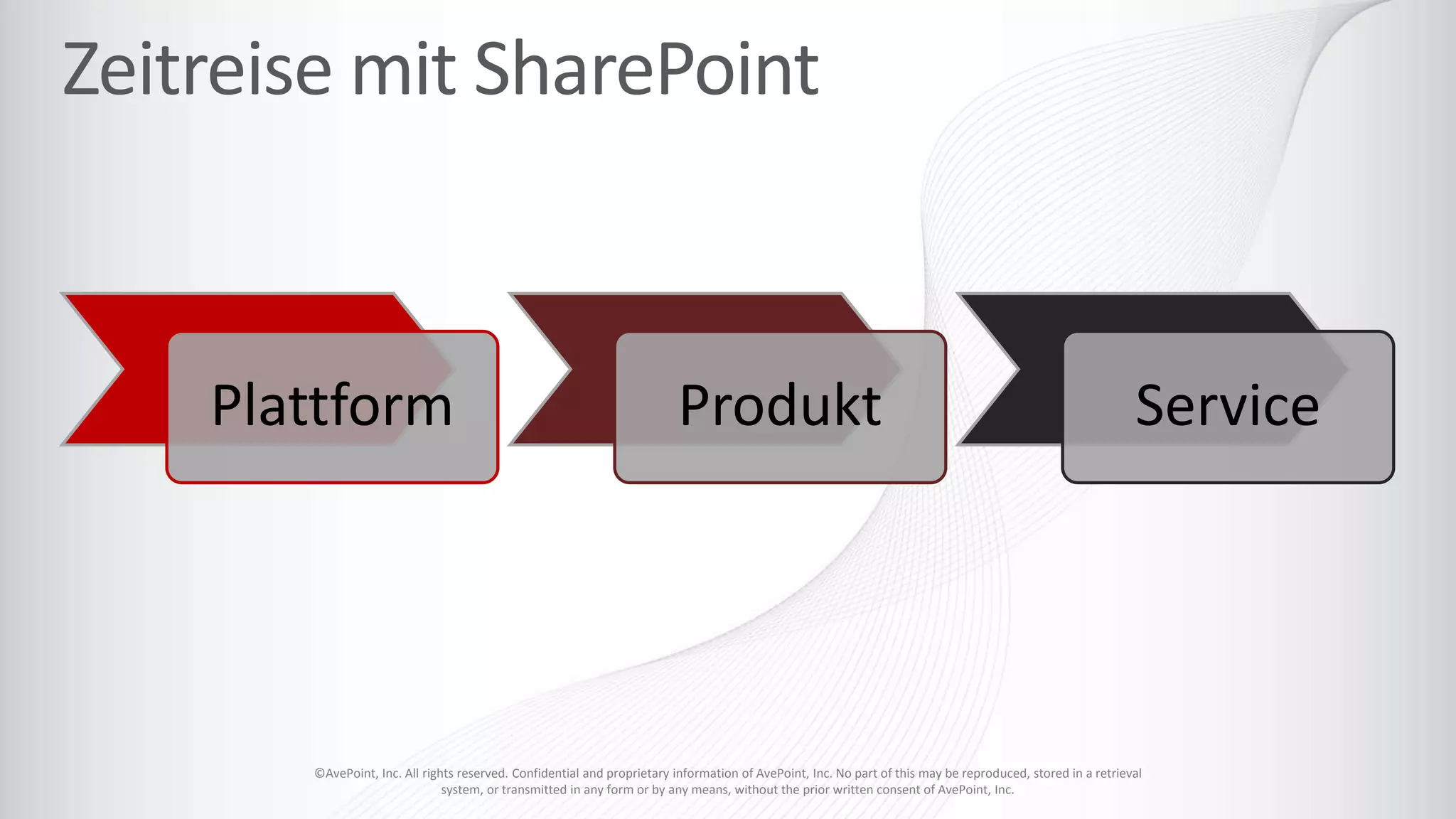 Zeitreise mit SharePoint

Plattform

Produkt

Service

©AvePoint, Inc. All rights reserved. Confidential and proprietary information of AvePoint, Inc. No part of this may be reproduced, stored in a retrieval system, or transmitted in any form or by any means, without the prior written consent of AvePoint, Inc.